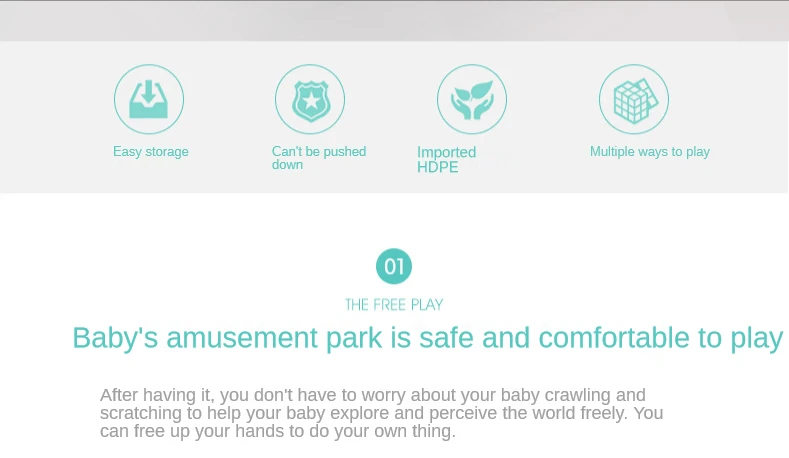 Easy storage

Can't be pushed down

Imported HDPE

Multiple ways to play

01

THE FREE PLAY

Baby's amusement park is safe and comfortable to play

After having it, you don't have to worry about your baby crawling and scratching to help your baby explore and perceive the world freely. You can free up your hands to do your own thing.